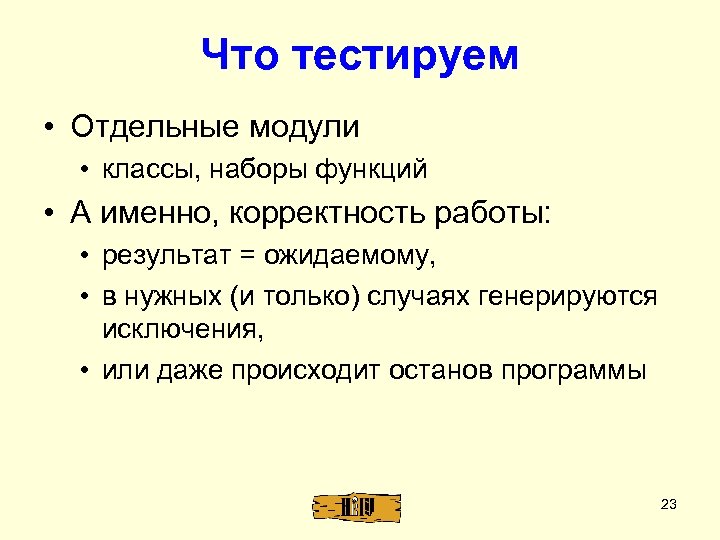 Что тестируем

• Отдельные модули
  • классы, наборы функций
• А именно, корректность работы:
  • результат = ожидаемому,
  • в нужных (и только) случаях генерируются исключения,
  • или даже происходит останов программы

23